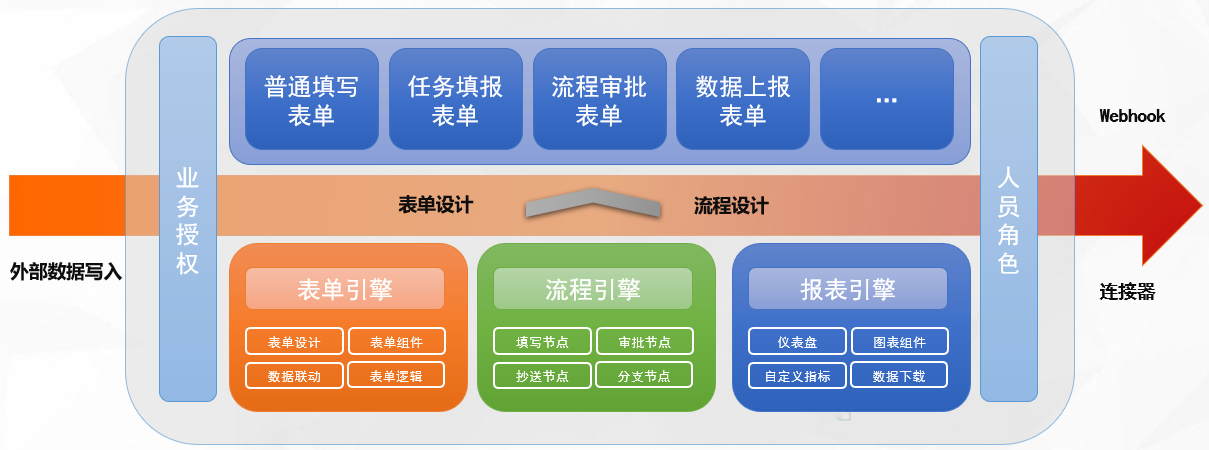 外部数据写入

业务授权

普通填写表单

任务填报表单

流程审批表单

数据上报表单

...

表单设计

流程设计

表单引擎

表单设计

表单组件

数据联动

表单逻辑

流程引擎

填写节点

审批节点

抄送节点

分支节点

报表引擎

仪表盘

图表组件

自定义指标

数据下载

人员角色

Webhook

连接器